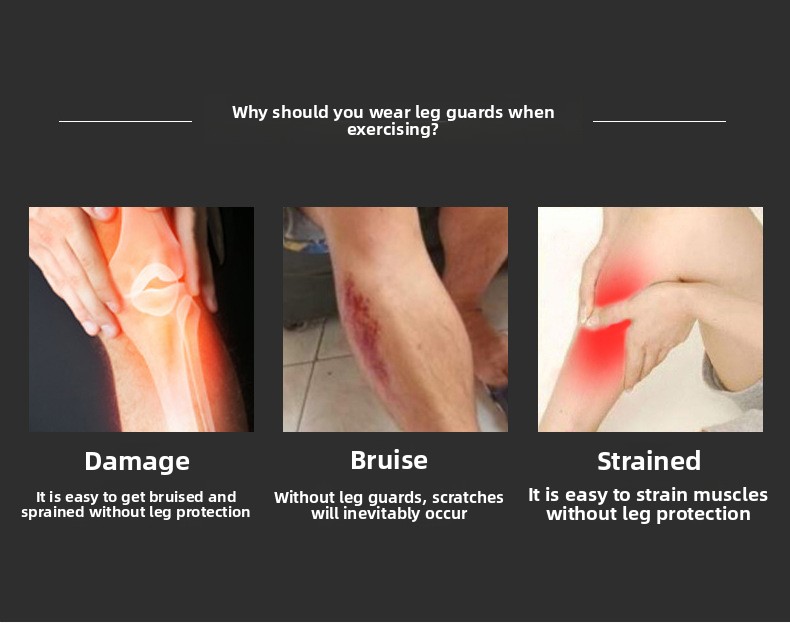 Why should you wear leg guards when exercising?

Damage

It is easy to get bruised and sprained without leg protection

Bruise

Without leg guards, scratches will inevitably occur

Strained

It is easy to strain muscles without leg protection